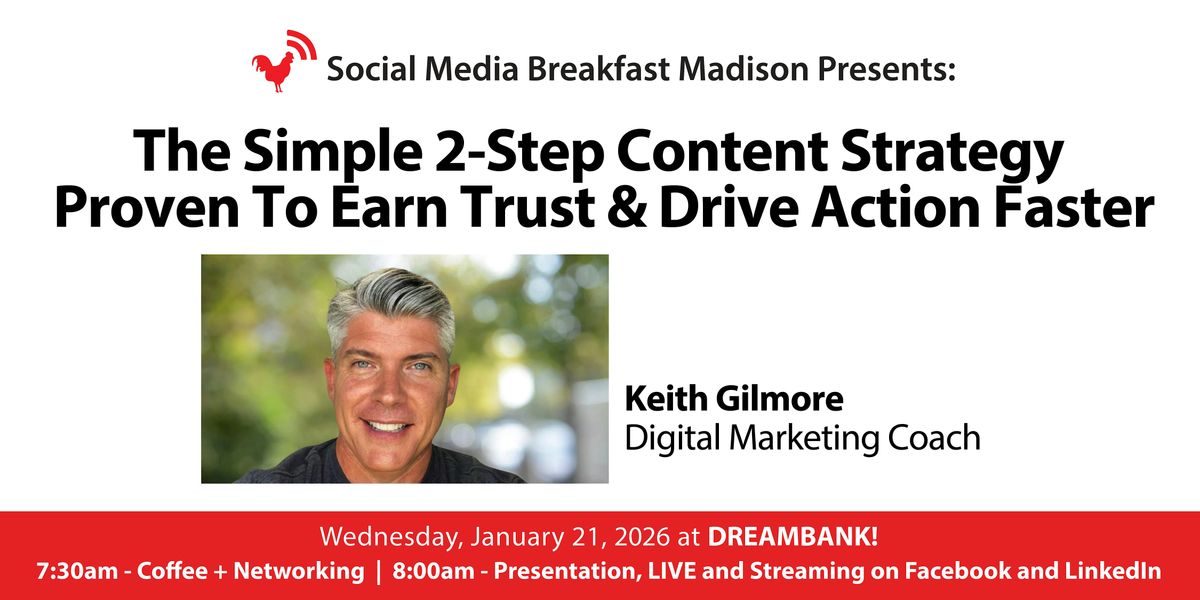 Social Media Breakfast Madison Presents:

The Simple 2-Step Content Strategy Proven To Earn Trust & Drive Action Faster

Keith Gilmore
Digital Marketing Coach

Wednesday, January 21, 2026 at DREAMBANK!
7:30am - Coffee + Networking | 8:00am - Presentation, LIVE and Streaming on Facebook and LinkedIn